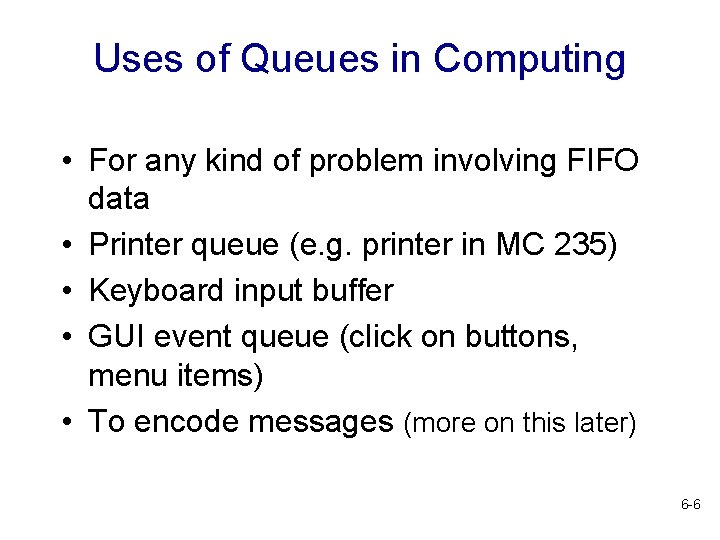 Uses of Queues in Computing

• For any kind of problem involving FIFO data
• Printer queue (e.g. printer in MC 235)
• Keyboard input buffer
• GUI event queue (click on buttons, menu items)
• To encode messages (more on this later)

6-6